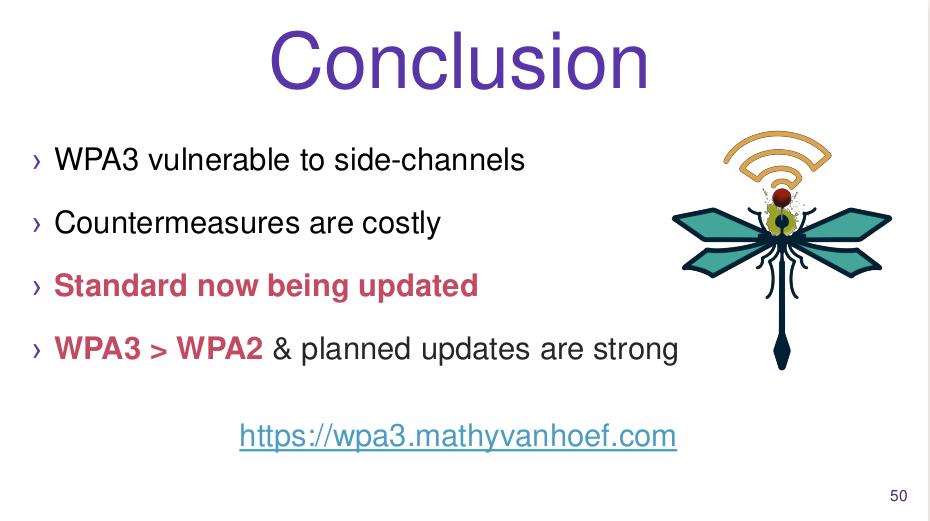 Conclusion

› WPA3 vulnerable to side-channels

› Countermeasures are costly

› Standard now being updated

› WPA3 > WPA2 & planned updates are strong

https://wpa3.mathyvanhoef.com

50